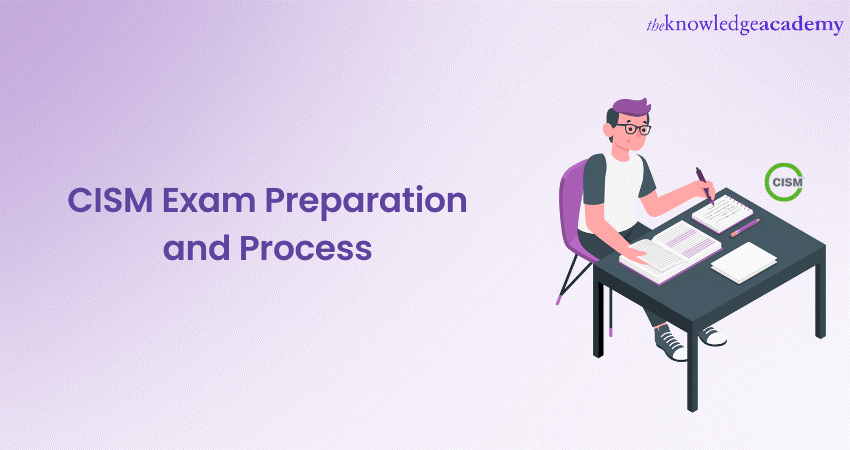 theknowledgeacademy

CISM Exam Preparation and Process

CISM